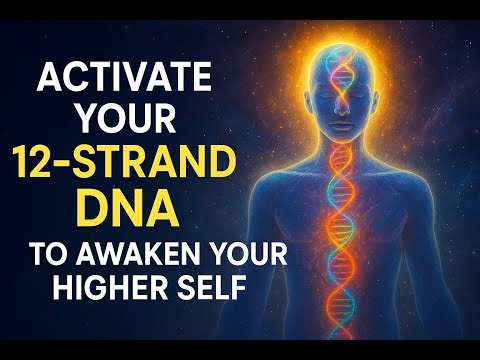 ACTIVATE YOUR 12-STRAND DNA TO AWAKEN YOUR HIGHER SELF